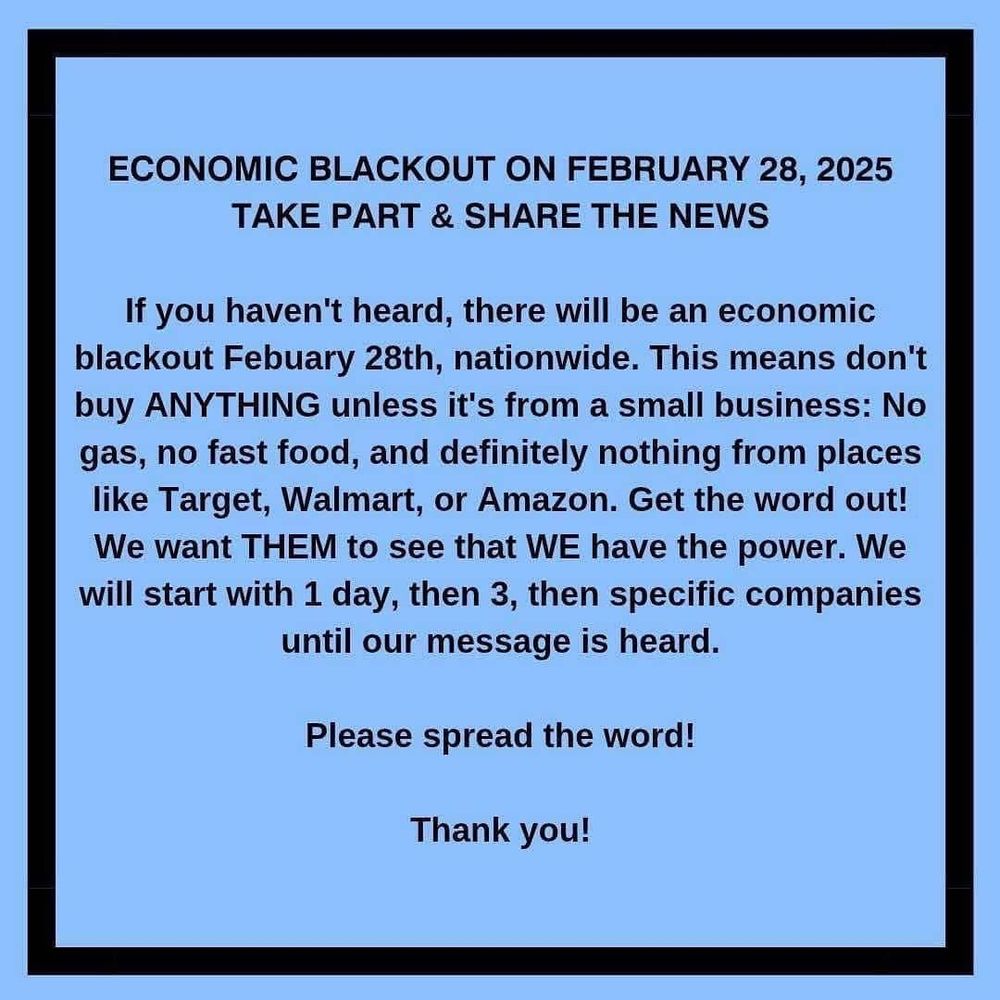 ECONOMIC BLACKOUT ON FEBRUARY 28, 2025
TAKE PART & SHARE THE NEWS

If you haven't heard, there will be an economic blackout Febuary 28th, nationwide. This means don't buy ANYTHING unless it's from a small business: No gas, no fast food, and definitely nothing from places like Target, Walmart, or Amazon. Get the word out! We want THEM to see that WE have the power. We will start with 1 day, then 3, then specific companies until our message is heard.

Please spread the word!

Thank you!